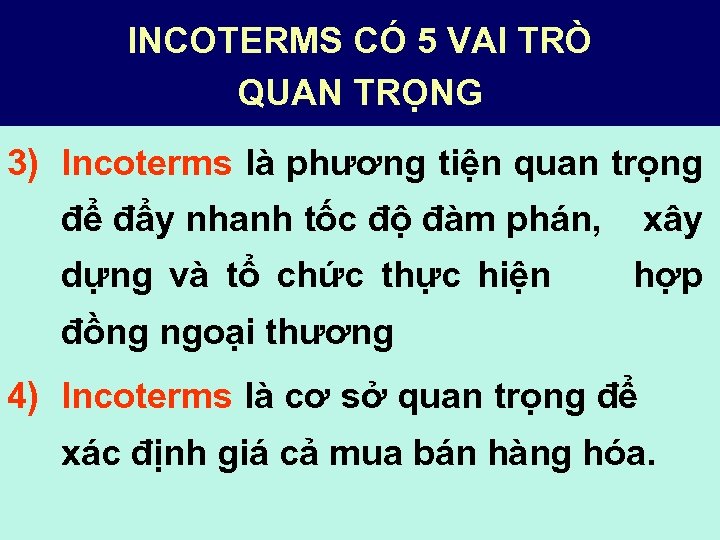 INCOTERMS CÓ 5 VAI TRÒ QUAN TRỌNG

3) Incoterms là phương tiện quan trọng để đẩy nhanh tốc độ đàm phán, xây dựng và tổ chức thực hiện hợp đồng ngoại thương

4) Incoterms là cơ sở quan trọng để xác định giá cả mua bán hàng hóa.